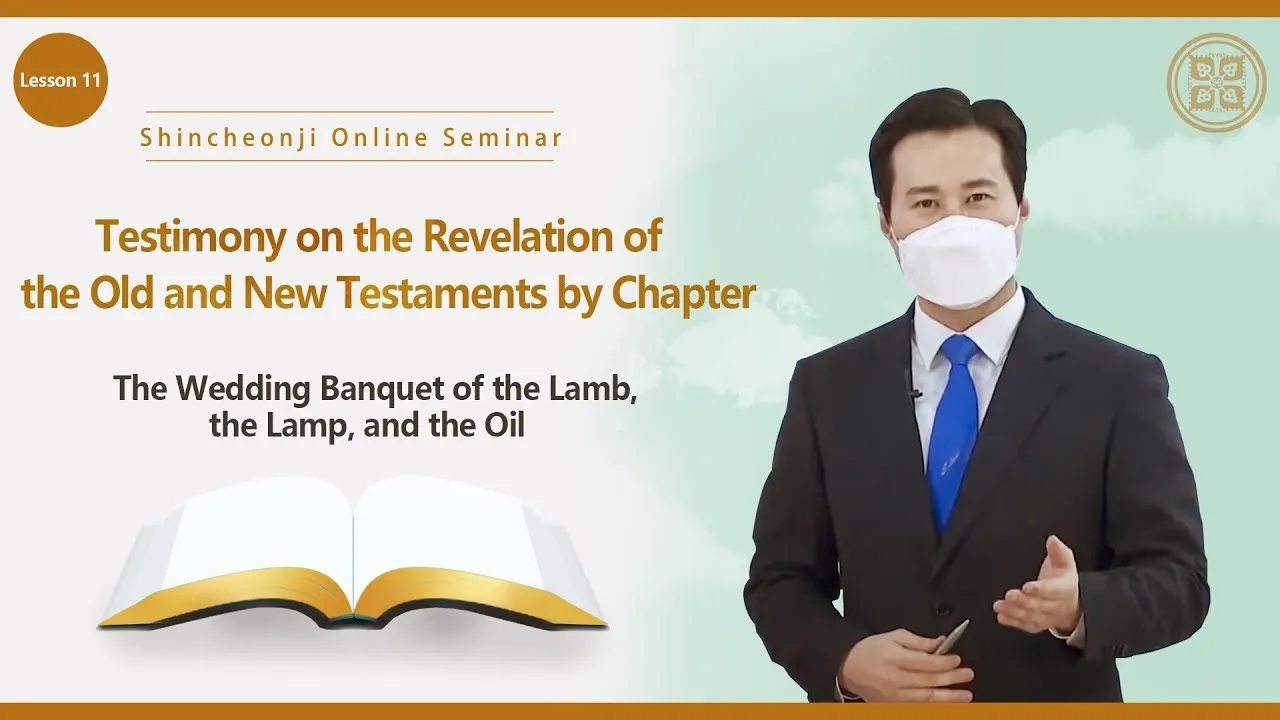 Lesson 11

Shincheonji Online Seminar

Testimony on the Revelation of the Old and New Testaments by Chapter

The Wedding Banquet of the Lamb, the Lamp, and the Oil